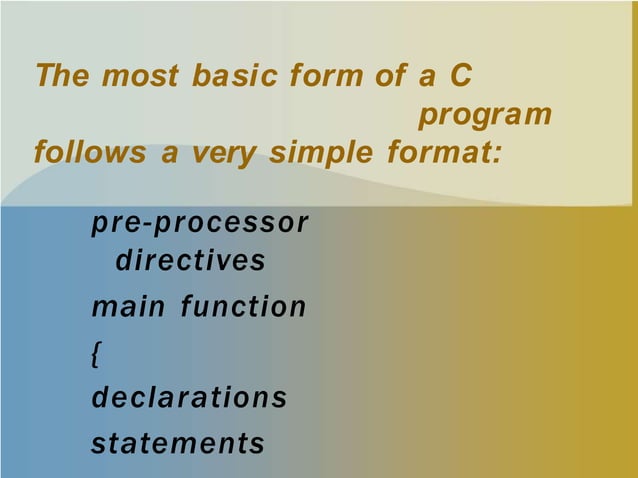 The most basic form of a C program follows a very simple format:

pre-processor directives

main function

{

declarations

statements